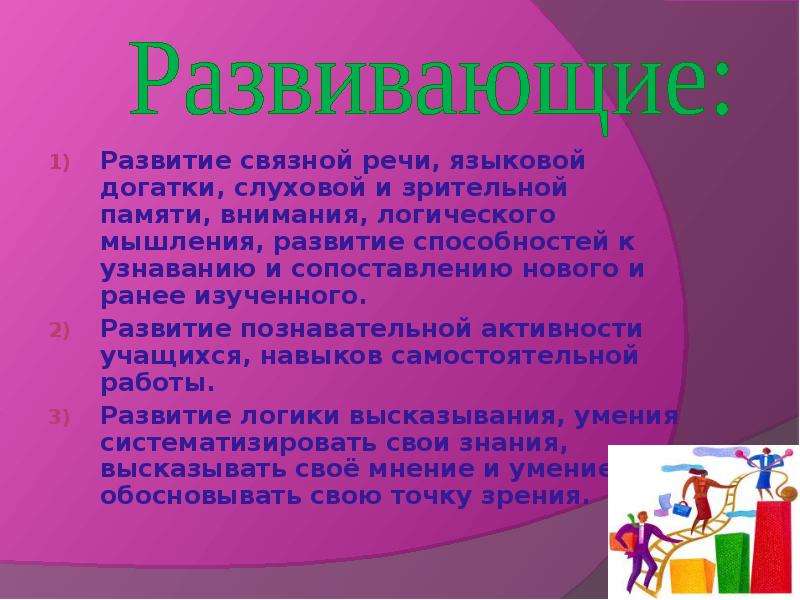 Развивающие:

1) Развитие связной речи, языковой догатки, слуховой и зрительной памяти, внимания, логического мышления, развитие способностей к узнаванию и сопоставлению нового и ранее изученного.

2) Развитие познавательной активности учащихся, навыков самостоятельной работы.

3) Развитие логики высказывания, умения систематизировать свои знания, высказывать своё мнение и умение обосновывать свою точку зрения.